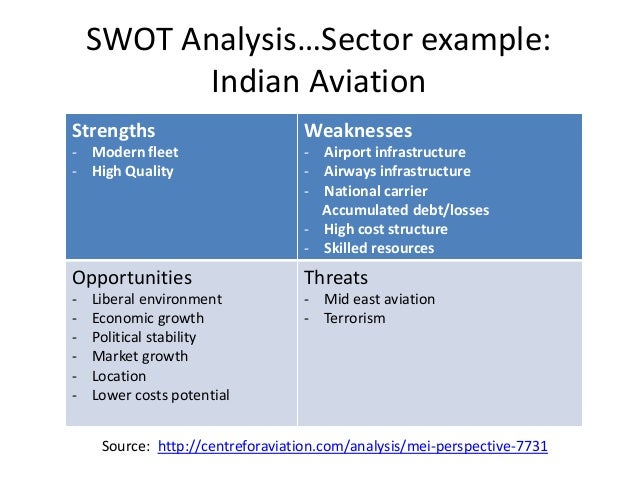 SWOT Analysis…Sector example: Indian Aviation

| Strengths<br>- Modern fleet<br>- High Quality | Weaknesses<br>- Airport infrastructure<br>- Airways infrastructure<br>- National carrier Accumulated debt/losses<br>- High cost structure<br>- Skilled resources |
|---|---|
| Opportunities<br>- Liberal environment<br>- Economic growth<br>- Political stability<br>- Market growth<br>- Location<br>- Lower costs potential | Threats<br>- Mid east aviation<br>- Terrorism |

Source: http://centreforaviation.com/analysis/mei-perspective-7731